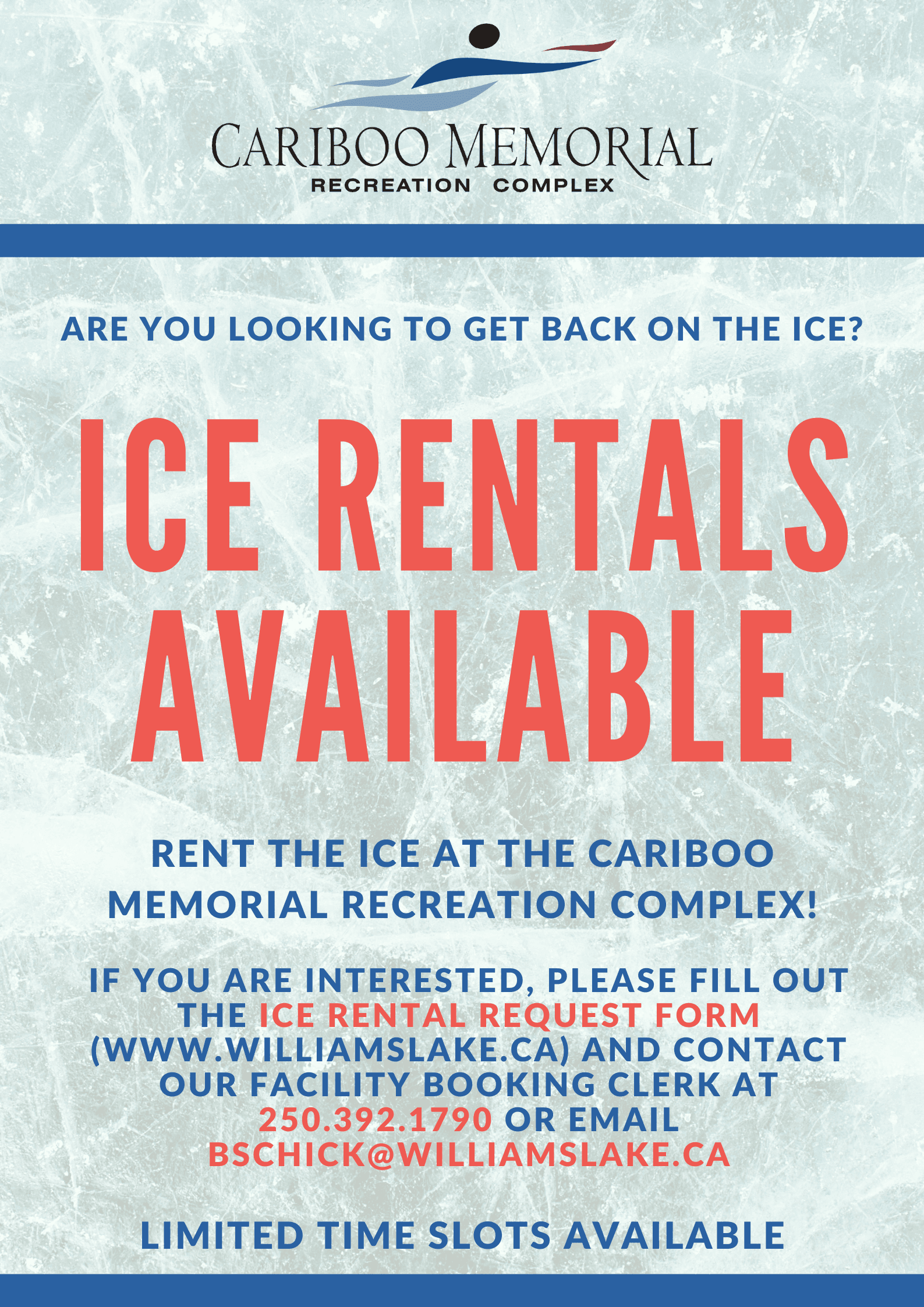 CARIBOO MEMORIAL
RECREATION COMPLEX

ARE YOU LOOKING TO GET BACK ON THE ICE?

ICE RENTALS AVAILABLE

RENT THE ICE AT THE CARIBOO MEMORIAL RECREATION COMPLEX!

IF YOU ARE INTERESTED, PLEASE FILL OUT THE ICE RENTAL REQUEST FORM (WWW.WILLIAMSLAKE.CA) AND CONTACT OUR FACILITY BOOKING CLERK AT 250.392.1790 OR EMAIL BSCHICK@WILLIAMSLAKE.CA

LIMITED TIME SLOTS AVAILABLE